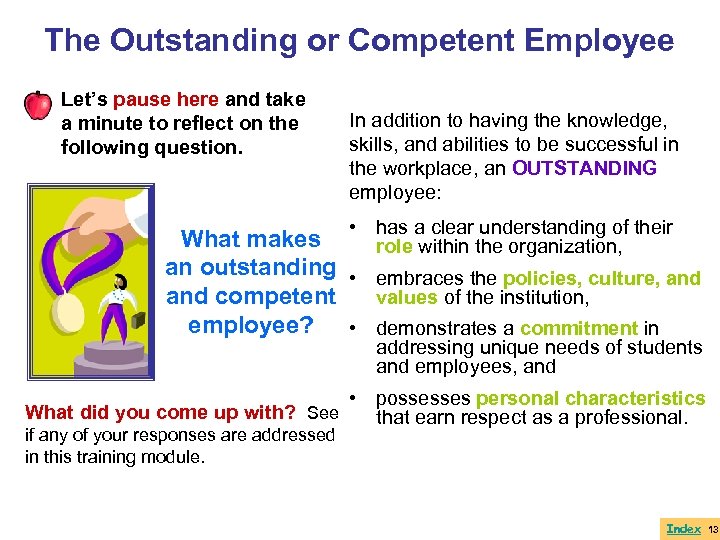 The Outstanding or Competent Employee

Let's pause here and take a minute to reflect on the following question.

What makes an outstanding and competent employee?

What did you come up with? See if any of your responses are addressed in this training module.

In addition to having the knowledge, skills, and abilities to be successful in the workplace, an OUTSTANDING employee:

• has a clear understanding of their role within the organization,

• embraces the policies, culture, and values of the institution,

• demonstrates a commitment in addressing unique needs of students and employees, and

• possesses personal characteristics that earn respect as a professional.

Index 13